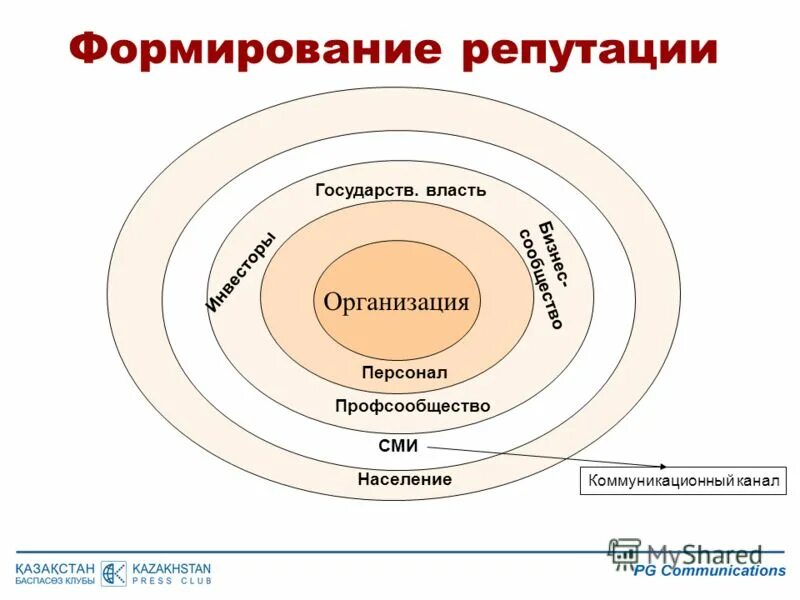 Формирование репутации

Государств. власть

Инвесторы

Бизнес-сообщество

Организация

Персонал

Профсообщество

СМИ

Население

Коммуникационный канал

ҚАЗАҚСТАН БАСПАСӨЗ КЛУБЫ

KAZAKHSTAN PRESS CLUB

MyShared

PG Communications